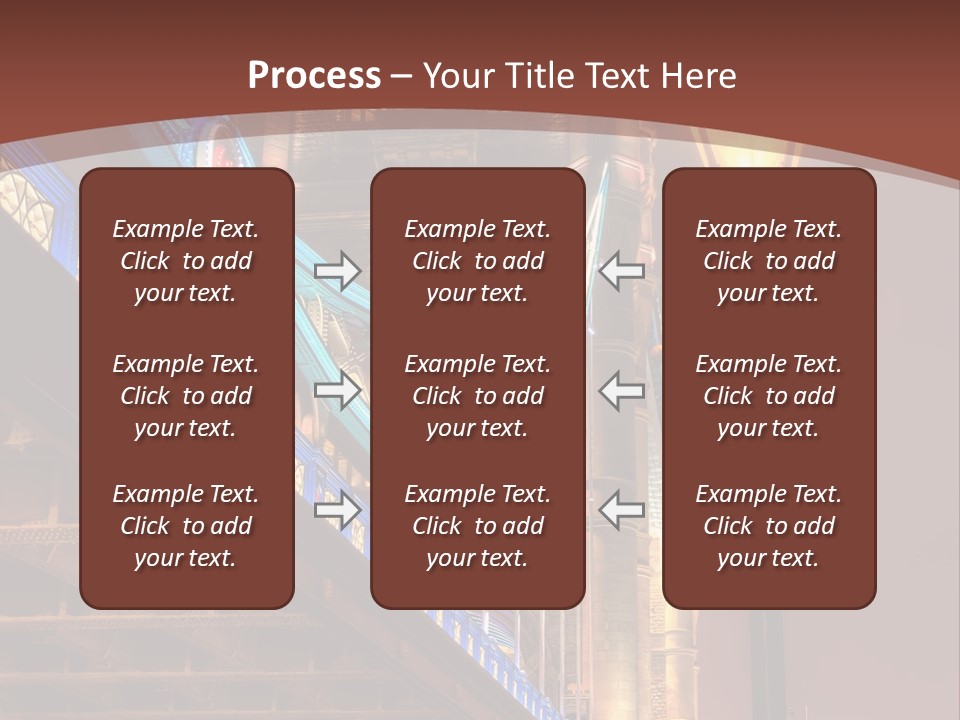 Process – Your Title Text Here

Example Text. Click to add your text.

Example Text. Click to add your text.

Example Text. Click to add your text.

Example Text. Click to add your text.

Example Text. Click to add your text.

Example Text. Click to add your text.

Example Text. Click to add your text.

Example Text. Click to add your text.

Example Text. Click to add your text.